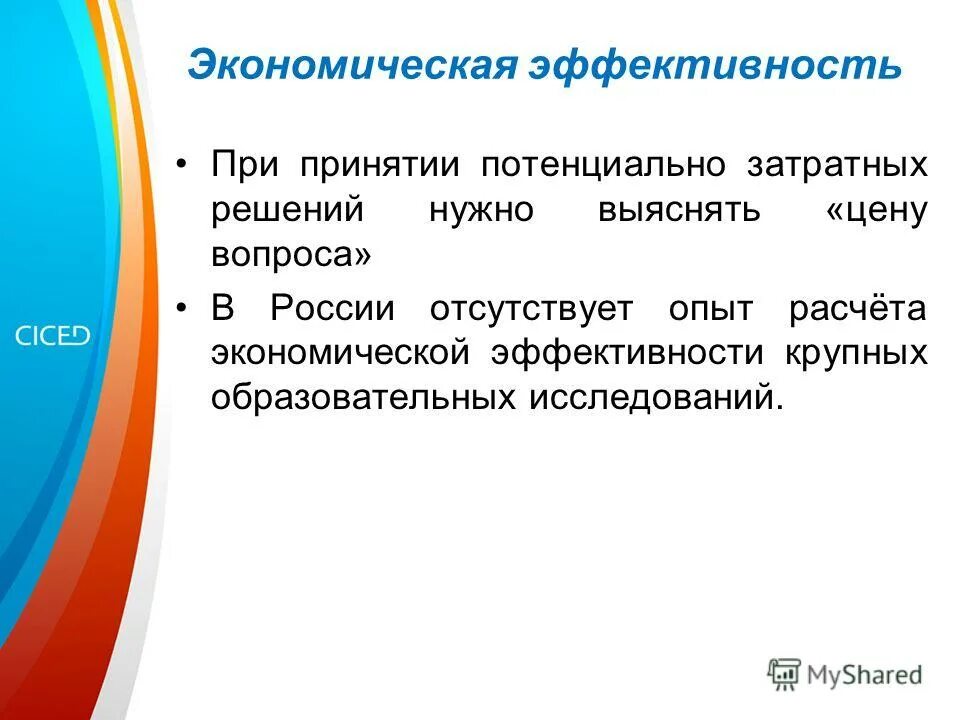 Экономическая эффективность

• При принятии потенциально затратных решений нужно выяснять «цену вопроса»

• В России отсутствует опыт расчёта экономической эффективности крупных образовательных исследований.

CICED

MyShared